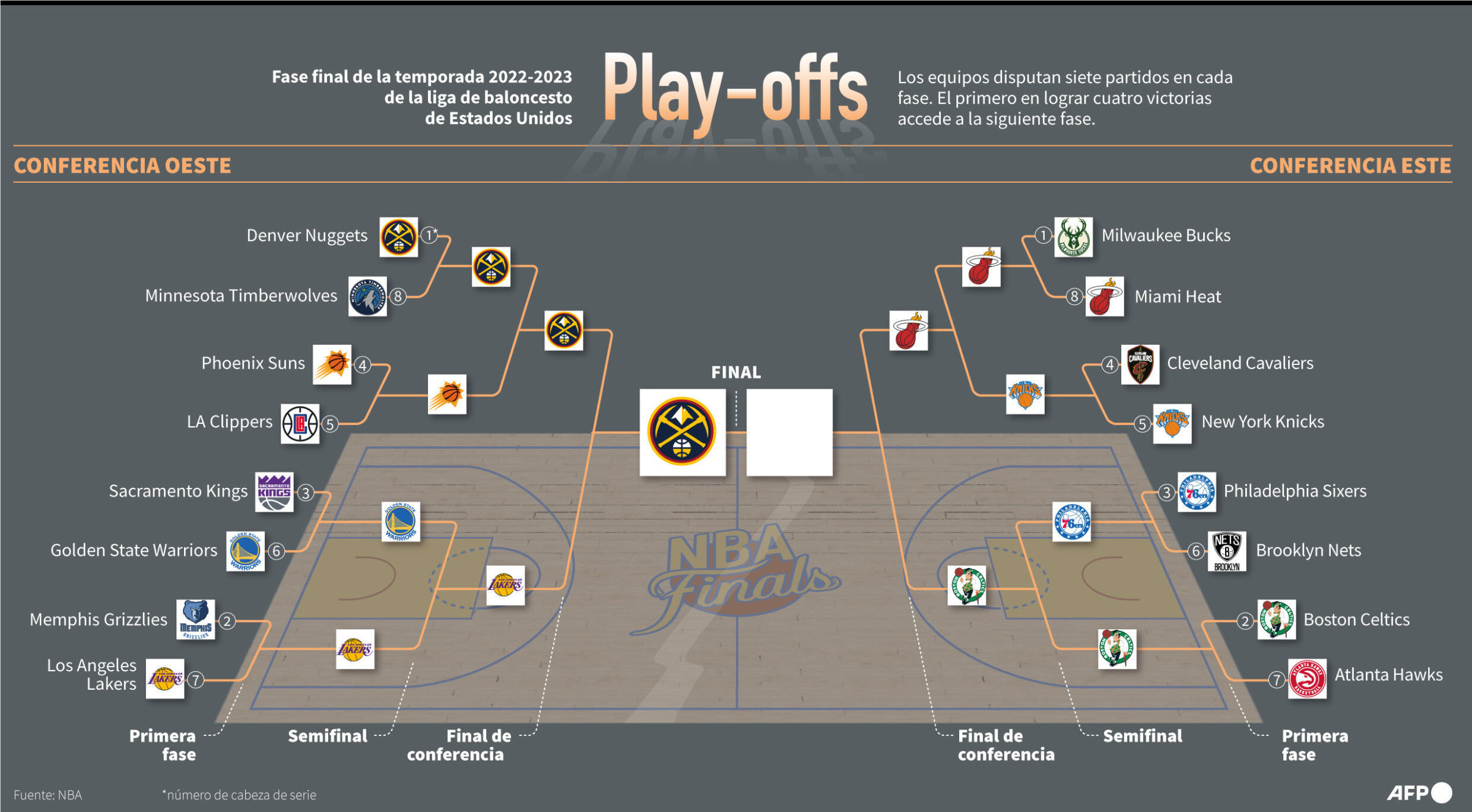 Fase final de la temporada 2022-2023 de la liga de baloncesto de Estados Unidos

Play-offs

Los equipos disputan siete partidos en cada fase. El primero en lograr cuatro victorias accede a la siguiente fase.

CONFERENCIA OESTE

CONFERENCIA ESTE

Denver Nuggets 1*
Minnesota Timberwolves 8
Phoenix Suns 4
LA Clippers 5
Sacramento Kings 3
Golden State Warriors 6
Memphis Grizzlies 2
Los Angeles Lakers 7

FINAL

NBA Finals

1 Milwaukee Bucks
8 Miami Heat
4 Cleveland Cavaliers
5 New York Knicks
3 Philadelphia Sixers
6 Brooklyn Nets
2 Boston Celtics
7 Atlanta Hawks

Primera fase
Semifinal
Final de conferencia

Final de conferencia
Semifinal
Primera fase

Fuente: NBA

*número de cabeza de serie

AFP